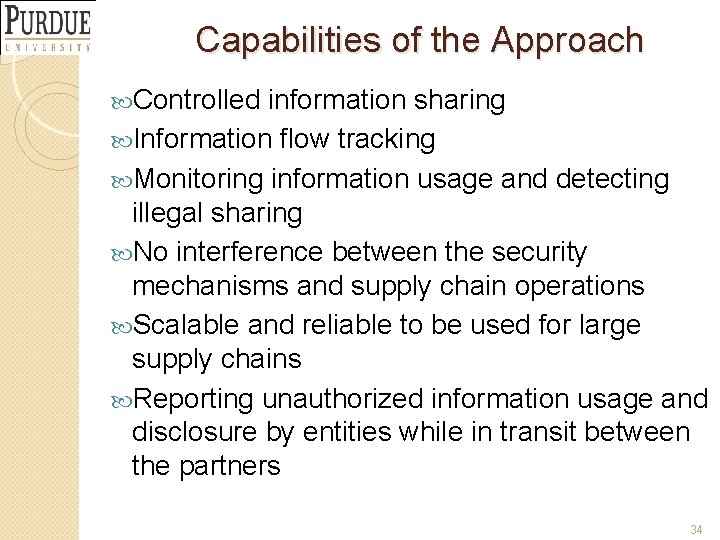 PURDUE
UNIVERSITY

Capabilities of the Approach

Controlled information sharing

Information flow tracking

Monitoring information usage and detecting illegal sharing

No interference between the security mechanisms and supply chain operations

Scalable and reliable to be used for large supply chains

Reporting unauthorized information usage and disclosure by entities while in transit between the partners

34